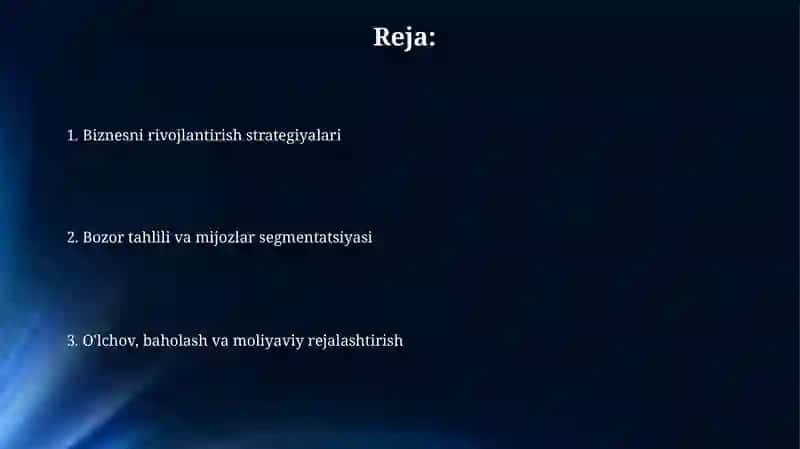 Reja:

1. Biznesni rivojlantirish strategiyalari

2. Bozor tahlili va mijozlar segmentatsiyasi

3. O'lchov, baholash va moliyaviy rejalashtirish